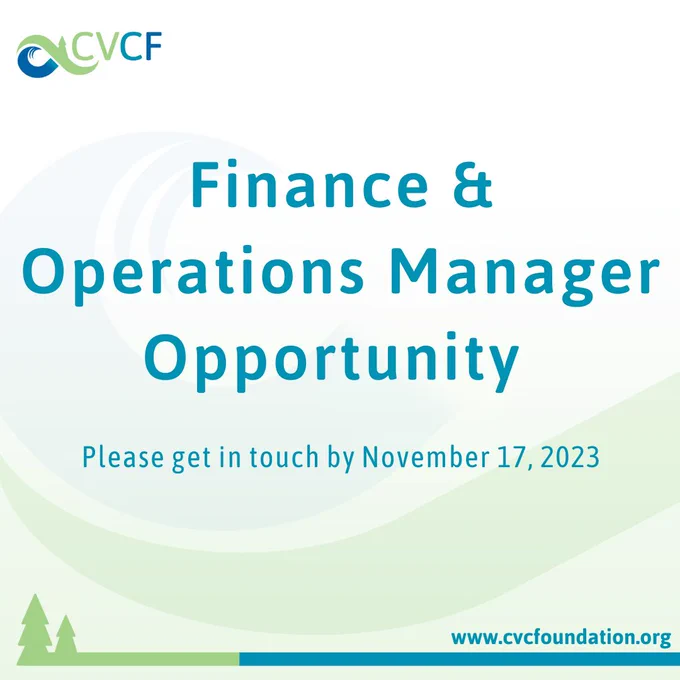 CVCF

Finance & Operations Manager Opportunity

Please get in touch by November 17, 2023

www.cvcfoundation.org